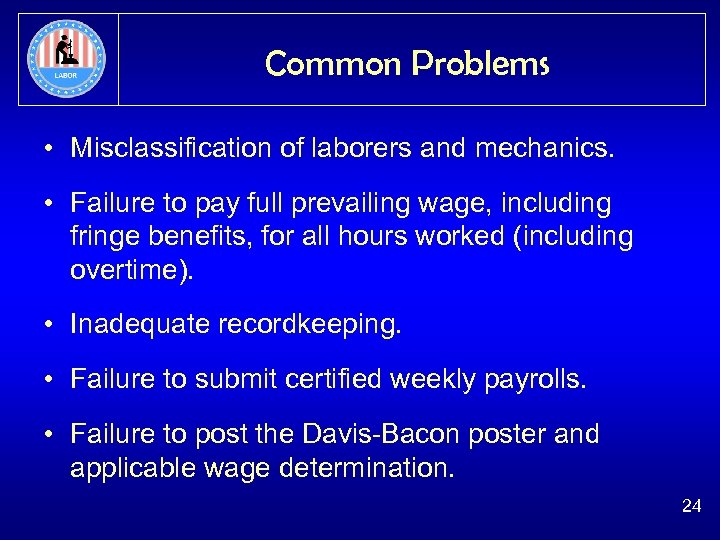 LABOR

Common Problems

• Misclassification of laborers and mechanics.

• Failure to pay full prevailing wage, including fringe benefits, for all hours worked (including overtime).

• Inadequate recordkeeping.

• Failure to submit certified weekly payrolls.

• Failure to post the Davis-Bacon poster and applicable wage determination.

24